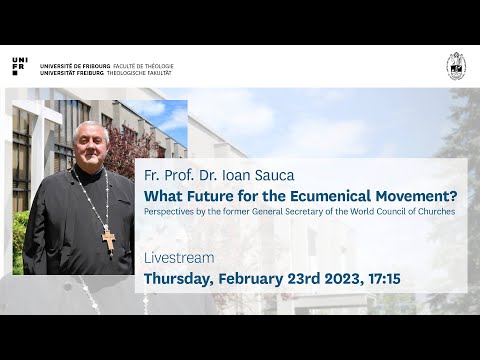 UNI
FR

UNIVERSITÉ DE FRIBOURG FACULTÉ DE THÉOLOGIE
UNIVERSITÄT FREIBURG THEOLOGISCHE FAKULTÄT

Fr. Prof. Dr. Ioan Sauca
What Future for the Ecumenical Movement?
Perspectives by the former General Secretary of the World Council of Churches

Livestream
Thursday, February 23rd 2023, 17:15